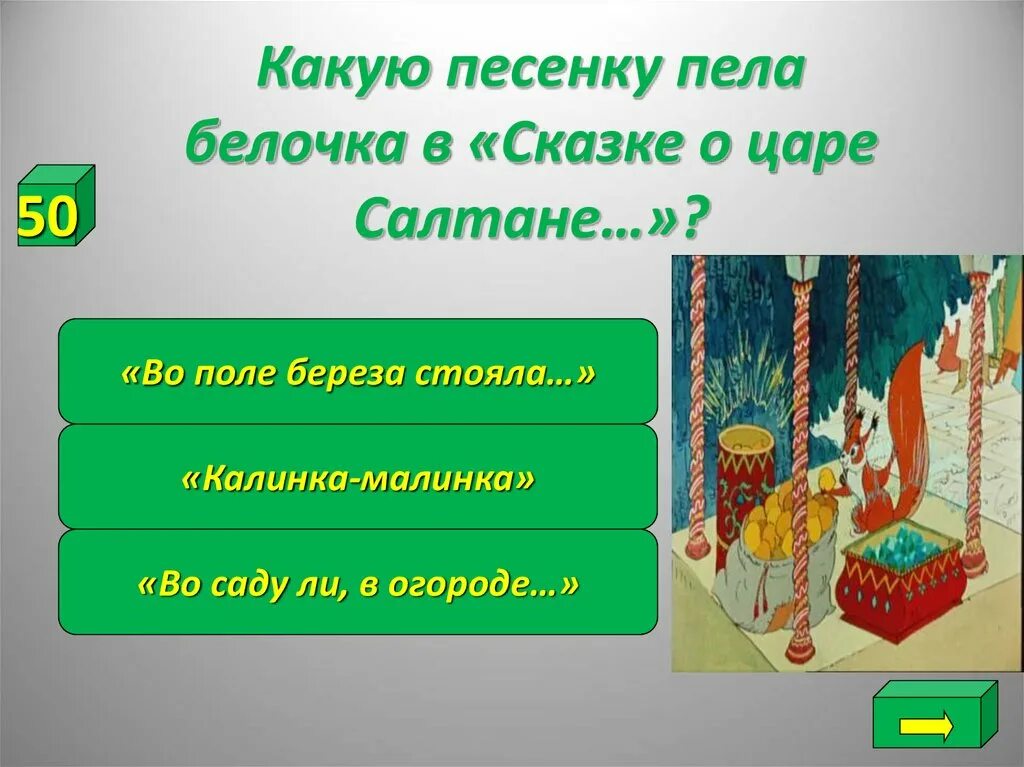 Какую песенку пела белочка в «Сказке о царе Салтане…»?

50

«Во поле береза стояла…»

«Калинка-малинка»

«Во саду ли, в огороде…»